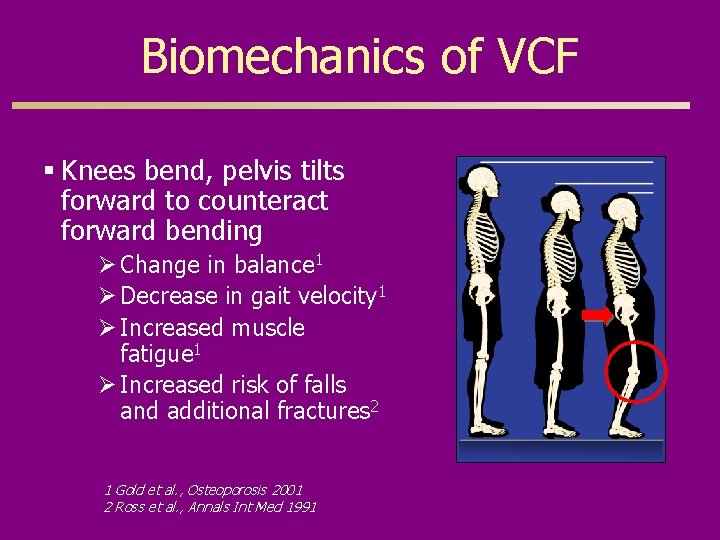 Biomechanics of VCF

▪ Knees bend, pelvis tilts forward to counteract forward bending

➢ Change in balance$^1$

➢ Decrease in gait velocity$^1$

➢ Increased muscle fatigue$^1$

➢ Increased risk of falls and additional fractures$^2$

1 Gold et al., Osteoporosis 2001
2 Ross et al., Annals Int Med 1991